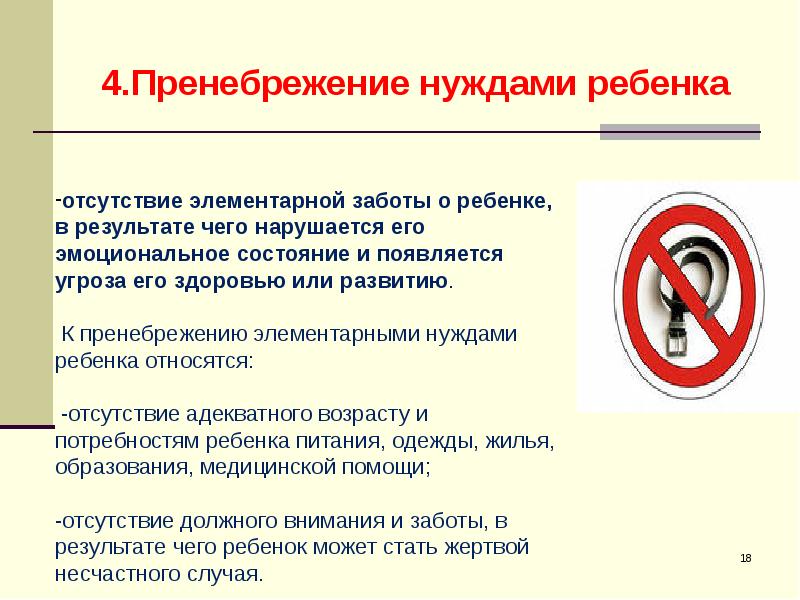 4.Пренебрежение нуждами ребенка

-отсутствие элементарной заботы о ребенке, в результате чего нарушается его эмоциональное состояние и появляется угроза его здоровью или развитию.

К пренебрежению элементарными нуждами ребенка относятся:

-отсутствие адекватного возрасту и потребностям ребенка питания, одежды, жилья, образования, медицинской помощи;

-отсутствие должного внимания и заботы, в результате чего ребенок может стать жертвой несчастного случая.

18